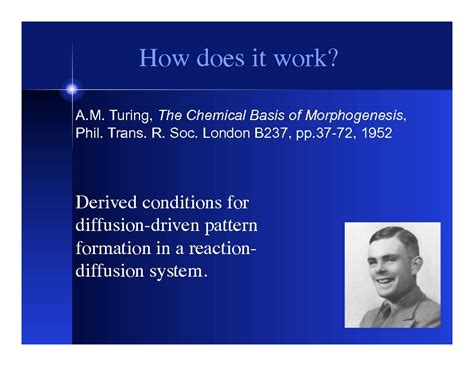 How does it work?

A.M. Turing, The Chemical Basis of Morphogenesis, Phil. Trans. R. Soc. London B237, pp.37-72, 1952

Derived conditions for diffusion-driven pattern formation in a reaction-diffusion system.